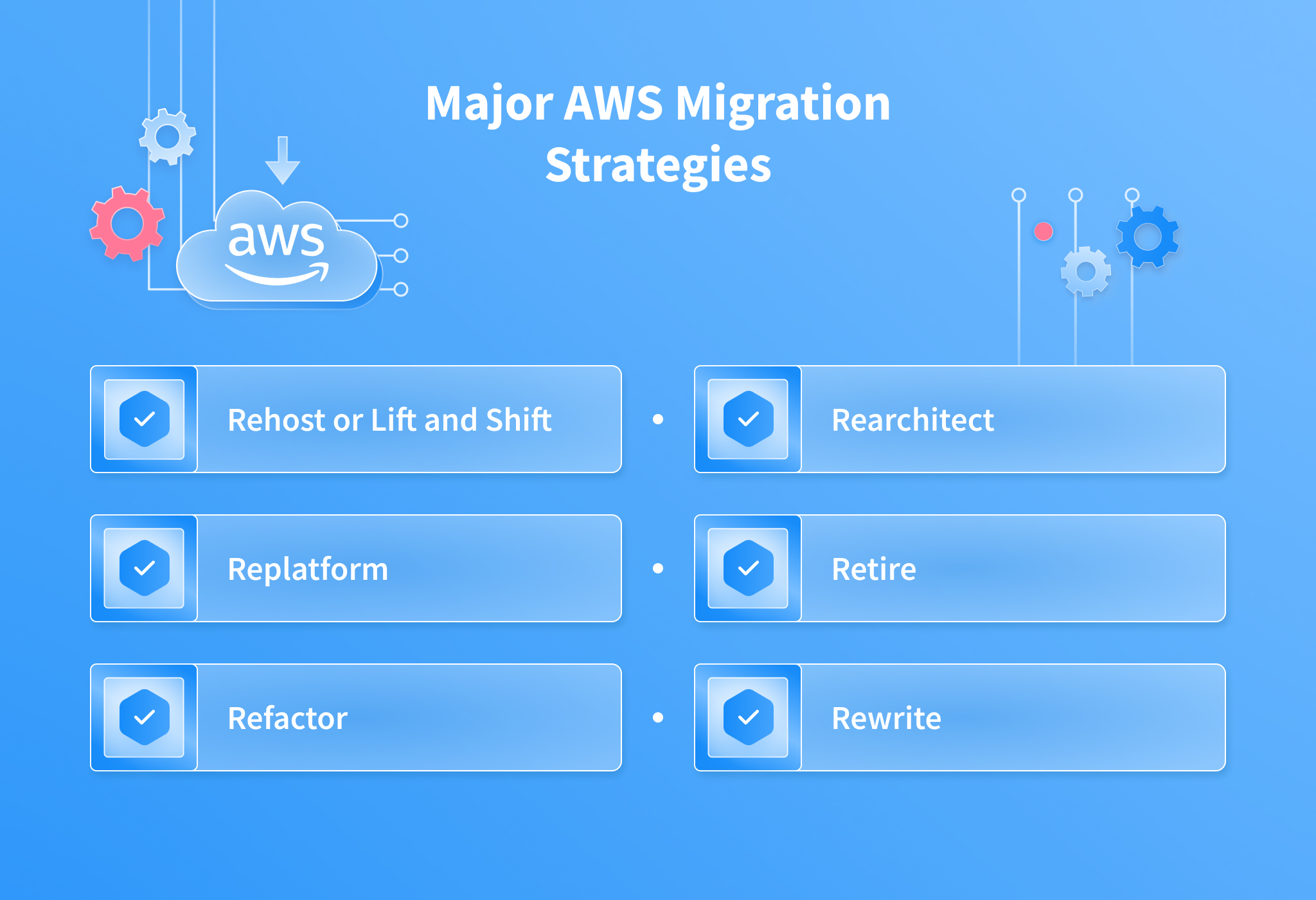 Major AWS Migration Strategies

aws

Rehost or Lift and Shift

Replatform

Refactor

Rearchitect

Retire

Rewrite